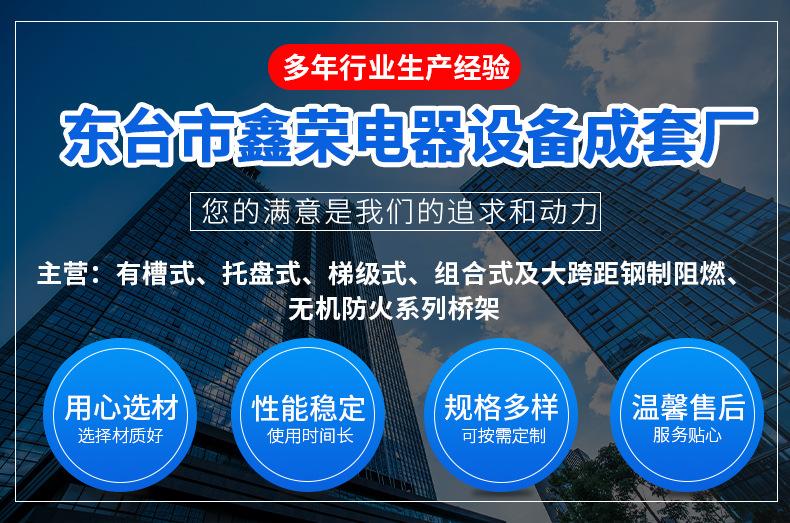 多年行业生产经验

东台市鑫荣电器设备成套厂

您的满意是我们的追求和动力

主营：有槽式、托盘式、梯级式、组合式及大跨距钢制阻燃、无机防火系列桥架

用心选材
选择材质好

性能稳定
使用时间长

规格多样
可按需定制

温馨售后
服务贴心